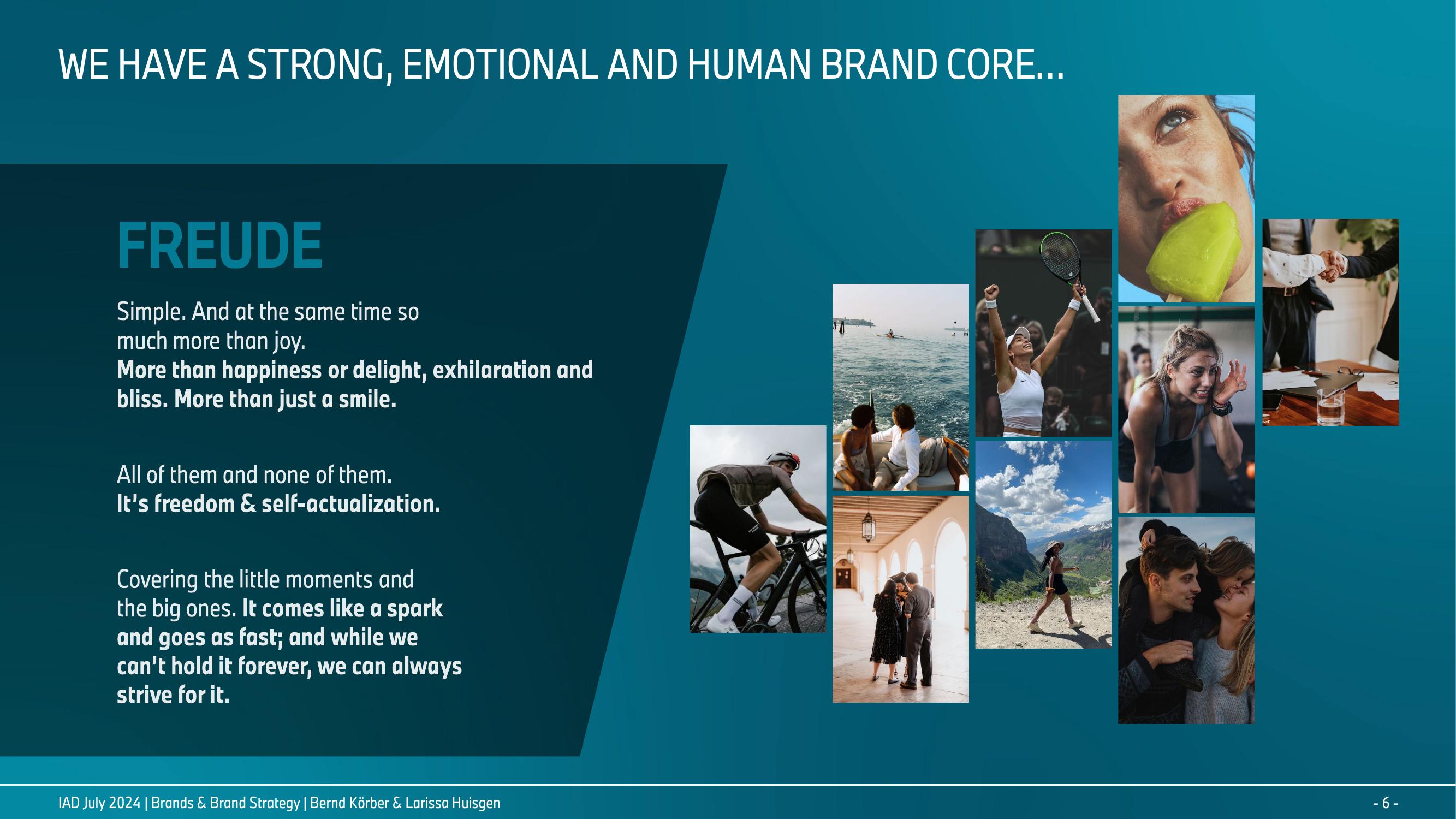 WE HAVE A STRONG, EMOTIONAL AND HUMAN BRAND CORE...

FREUDE

Simple. And at the same time so much more than joy. More than happiness or delight, exhilaration and bliss. More than just a smile.

All of them and none of them. It's freedom & self-actualization.

Covering the little moments and the big ones. It comes like a spark and goes as fast; and while we can't hold it forever, we can always strive for it.

IAD July 2024 | Brands & Brand Strategy | Bernd Körber & Larissa Huisgen

- 6 -